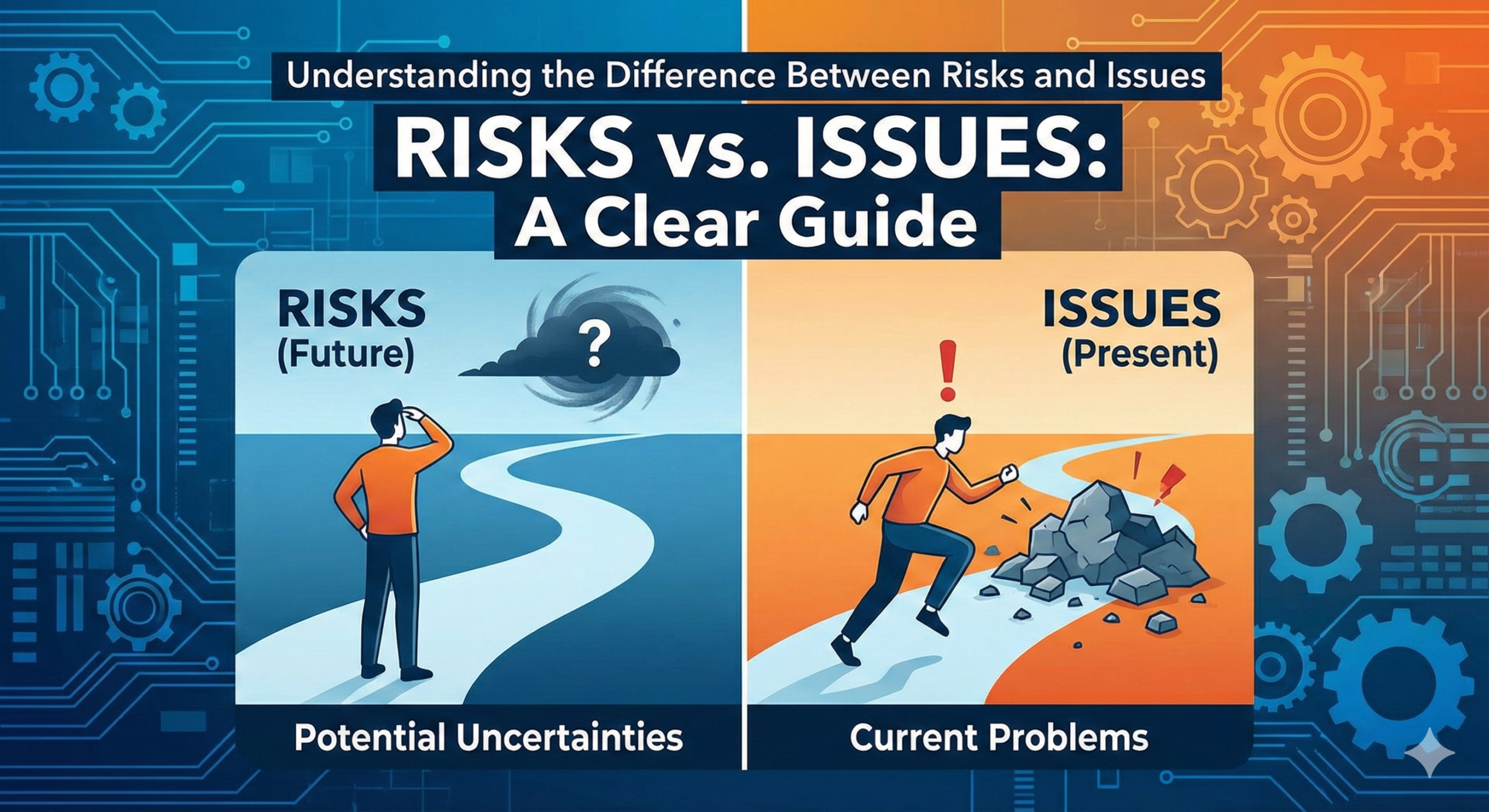 Understanding the Difference Between Risks and Issues

RISKS vs. ISSUES: A Clear Guide

RISKS (Future)

?

ISSUES (Present)

!

Potential Uncertainties

Current Problems